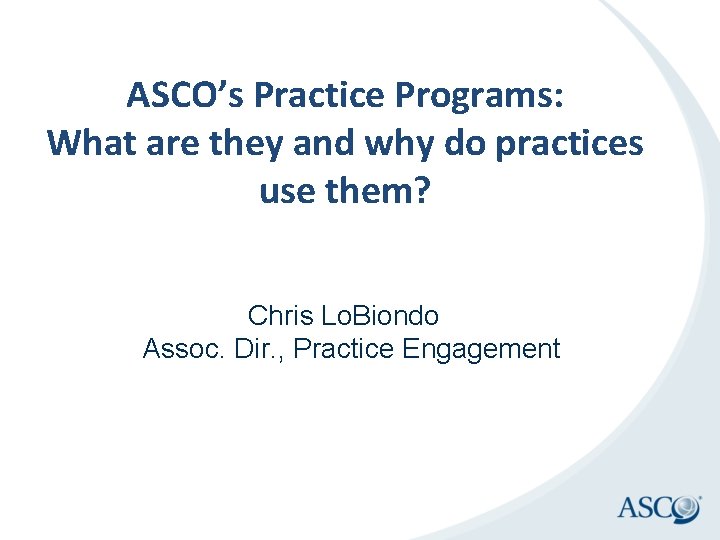 ASCO's Practice Programs:
What are they and why do practices use them?

Chris LoBiondo
Assoc. Dir., Practice Engagement

ASCO